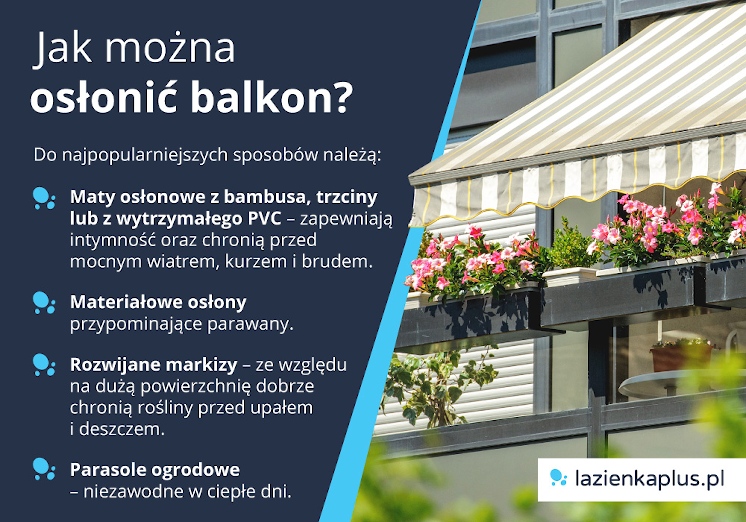 Jak można
osłonić balkon?

Do najpopularniejszych sposobów należą:

Maty osłonowe z bambusa, trzciny lub z wytrzymałego PVC – zapewniają intymność oraz chronią przed mocnym wiatrem, kurzem i brudem.

Materiałowe osłony przypominające parawany.

Rozwijane markizy – ze względu na dużą powierzchnię dobrze chronią rośliny przed upałem i deszczem.

Parasole ogrodowe – niezawodne w ciepłe dni.

lazienkaplus.pl